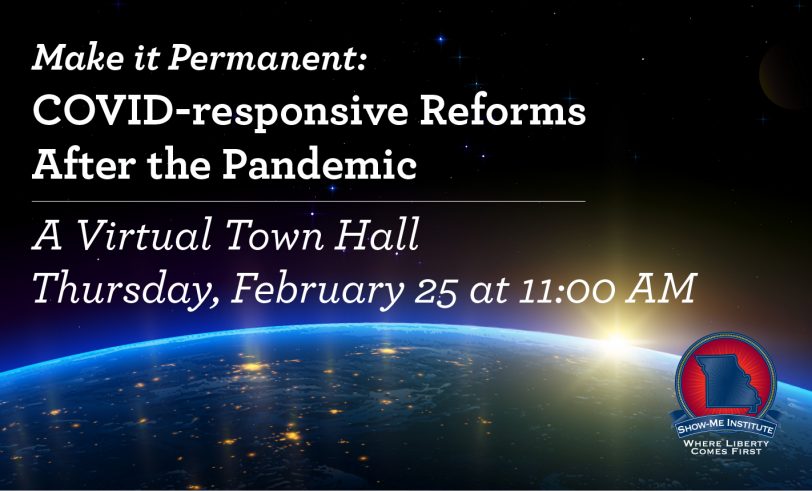 Make it Permanent:
COVID-responsive Reforms After the Pandemic

A Virtual Town Hall
Thursday, February 25 at 11:00 AM

SHOW-ME INSTITUTE
WHERE LIBERTY COMES FIRST